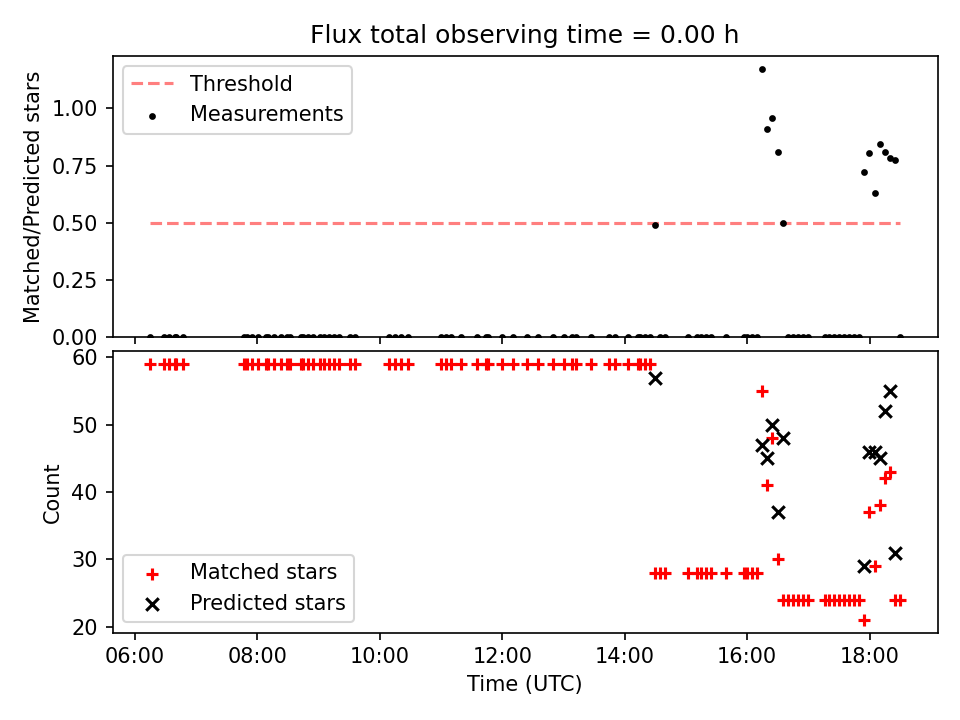 Flux total observing time = 0.00 h

Threshold
Measurements

Matched/Predicted stars

1.00
0.75
0.50
0.25
0.00

60
50
40
30
20

Count

Matched stars
Predicted stars

06:00
08:00
10:00
12:00
14:00
16:00
18:00

Time (UTC)